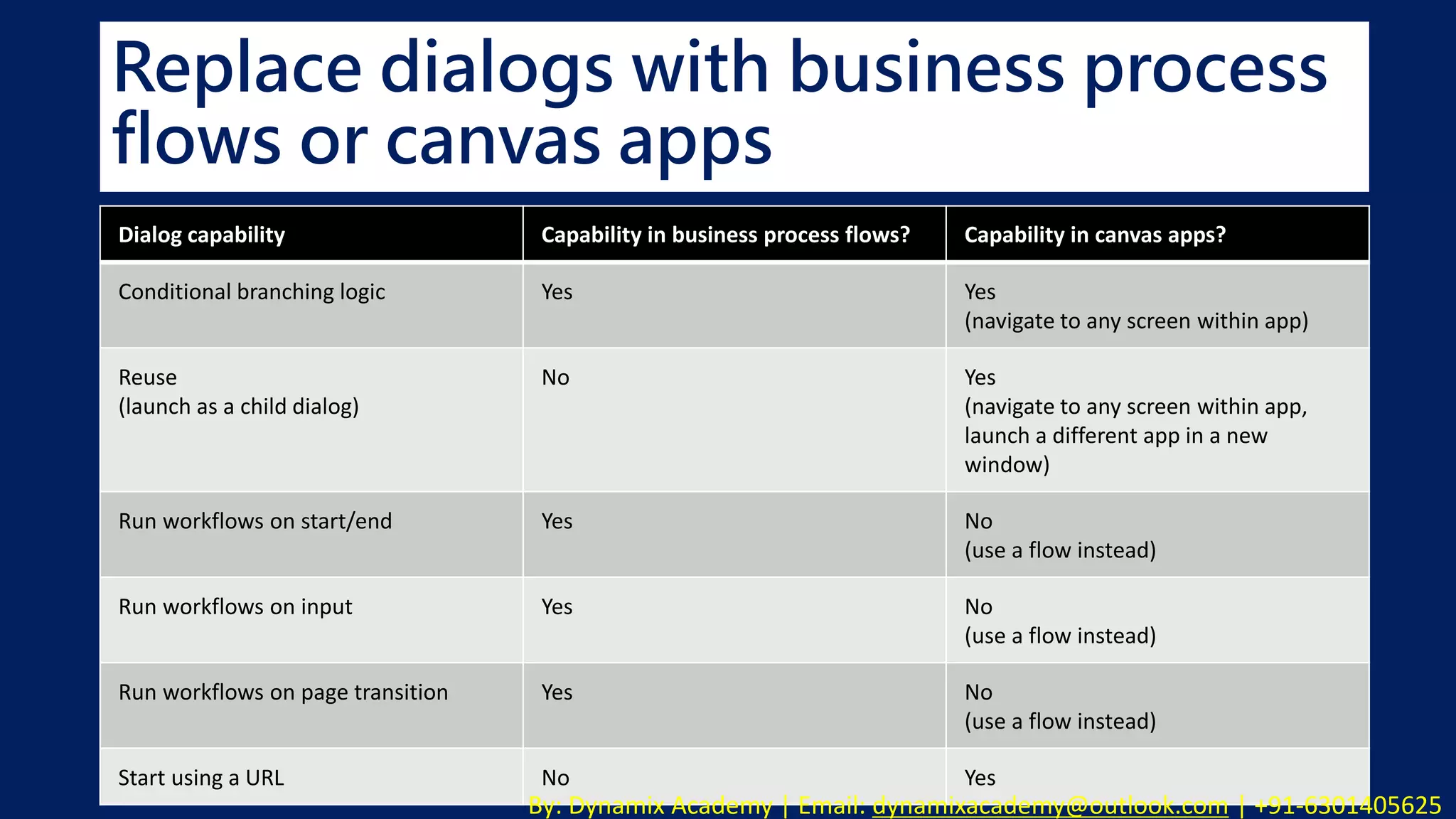 Replace dialogs with business process flows or canvas apps

| Dialog capability | Capability in business process flows? | Capability in canvas apps? |
|---|---|---|
| Conditional branching logic | Yes | Yes (navigate to any screen within app) |
| Reuse (launch as a child dialog) | No | Yes (navigate to any screen within app, launch a different app in a new window) |
| Run workflows on start/end | Yes | No (use a flow instead) |
| Run workflows on input | Yes | No (use a flow instead) |
| Run workflows on page transition | Yes | No (use a flow instead) |
| Start using a URL | No | Yes |

By: Dynamix Academy | Email: dynamixacademy@outlook.com | +91-6301405625